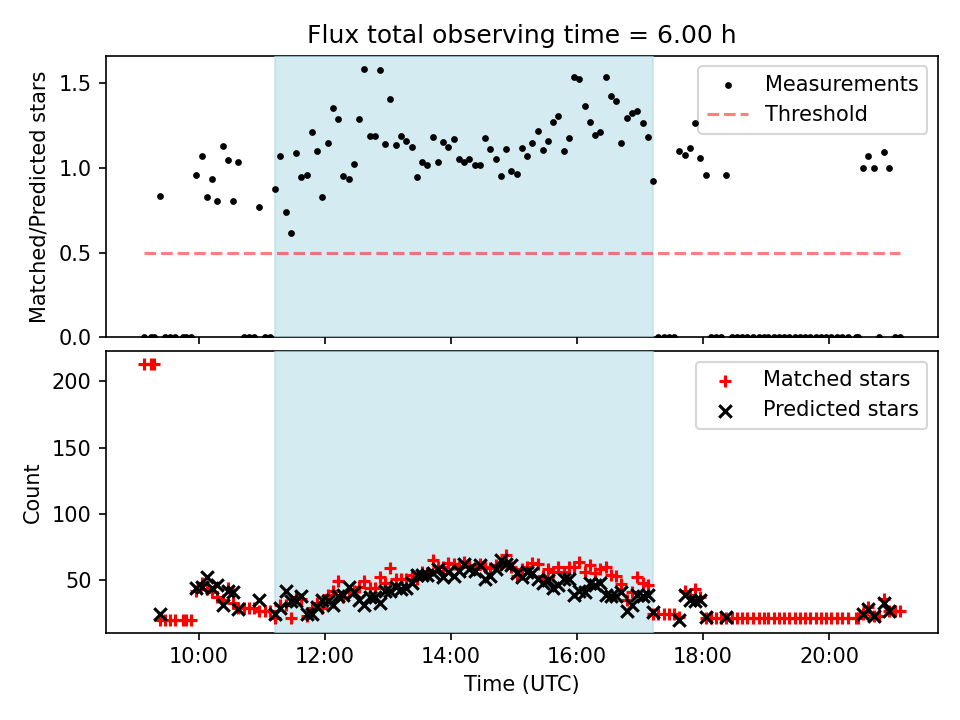 Flux total observing time = 6.00 h

Matched/Predicted stars

1.5
1.0
0.5
0.0

Measurements
Threshold

Count

200
150
100
50

Matched stars
Predicted stars

10:00
12:00
14:00
16:00
18:00
20:00

Time (UTC)